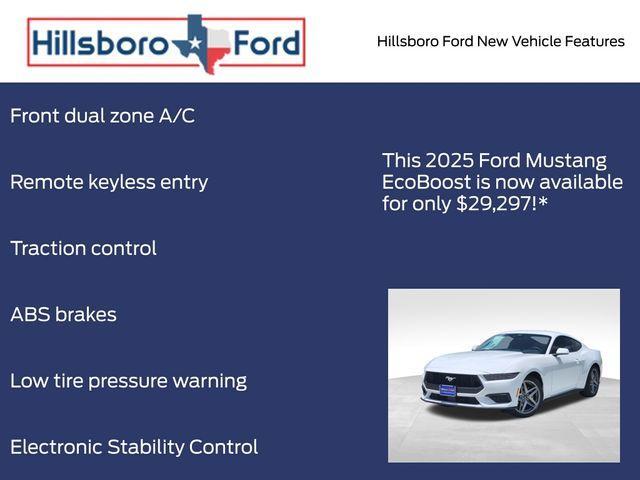 Hillsboro Ford

Hillsboro Ford New Vehicle Features

Front dual zone A/C

Remote keyless entry

Traction control

ABS brakes

Low tire pressure warning

Electronic Stability Control

This 2025 Ford Mustang EcoBoost is now available for only $29,297!*